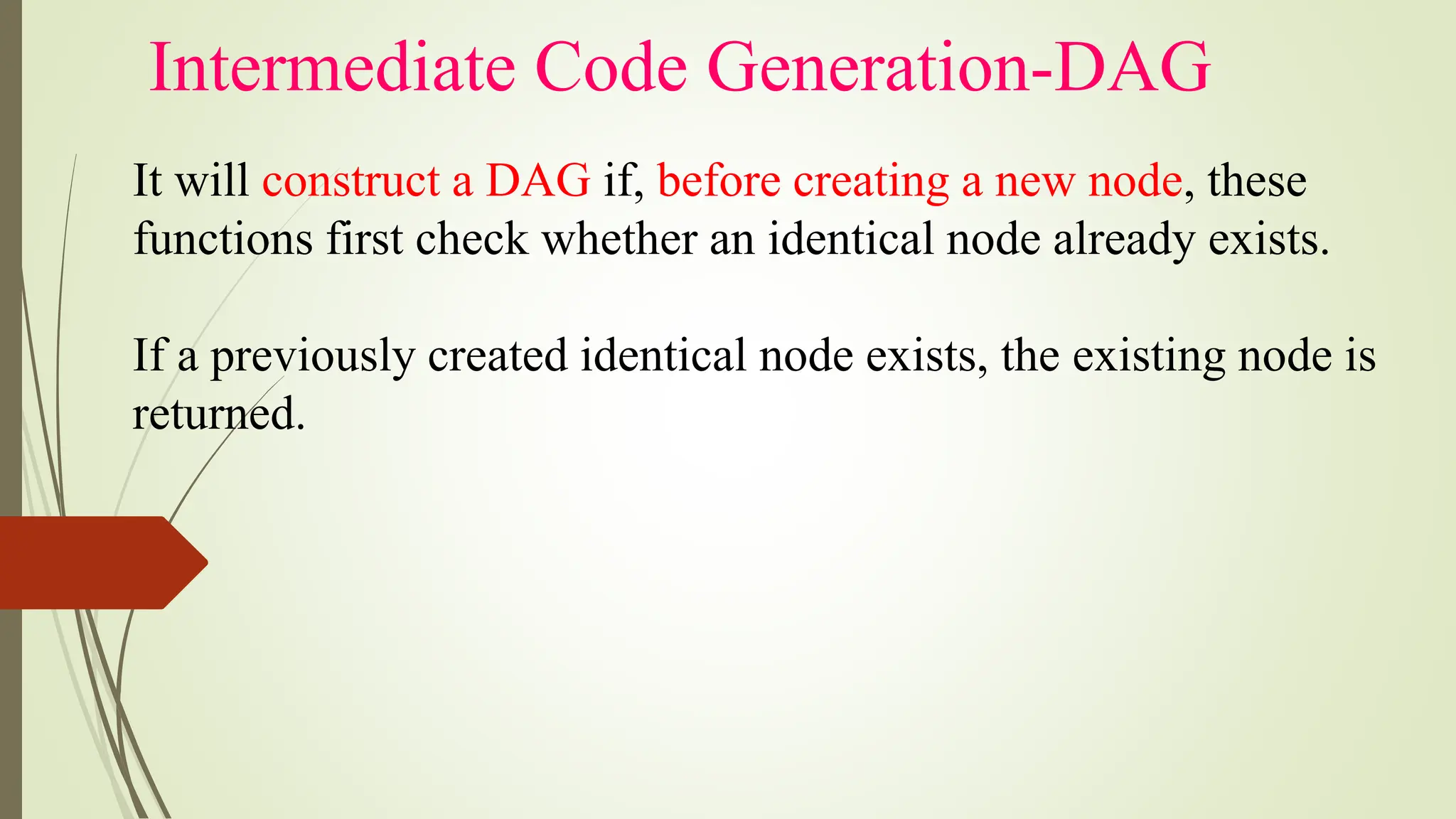 Intermediate Code Generation-DAG

It will construct a DAG if, before creating a new node, these functions first check whether an identical node already exists.

If a previously created identical node exists, the existing node is returned.